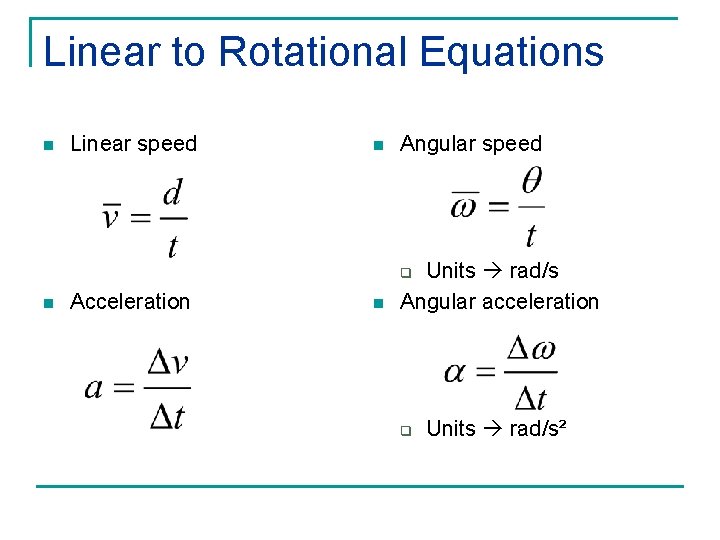 Linear to Rotational Equations

Linear speed

$\bar{v} = \frac{d}{t}$

Acceleration

$a = \frac{\Delta v}{\Delta t}$

Angular speed

$\bar{\omega} = \frac{\theta}{t}$

Units → rad/s

Angular acceleration

$\alpha = \frac{\Delta \omega}{\Delta t}$

Units → rad/s²